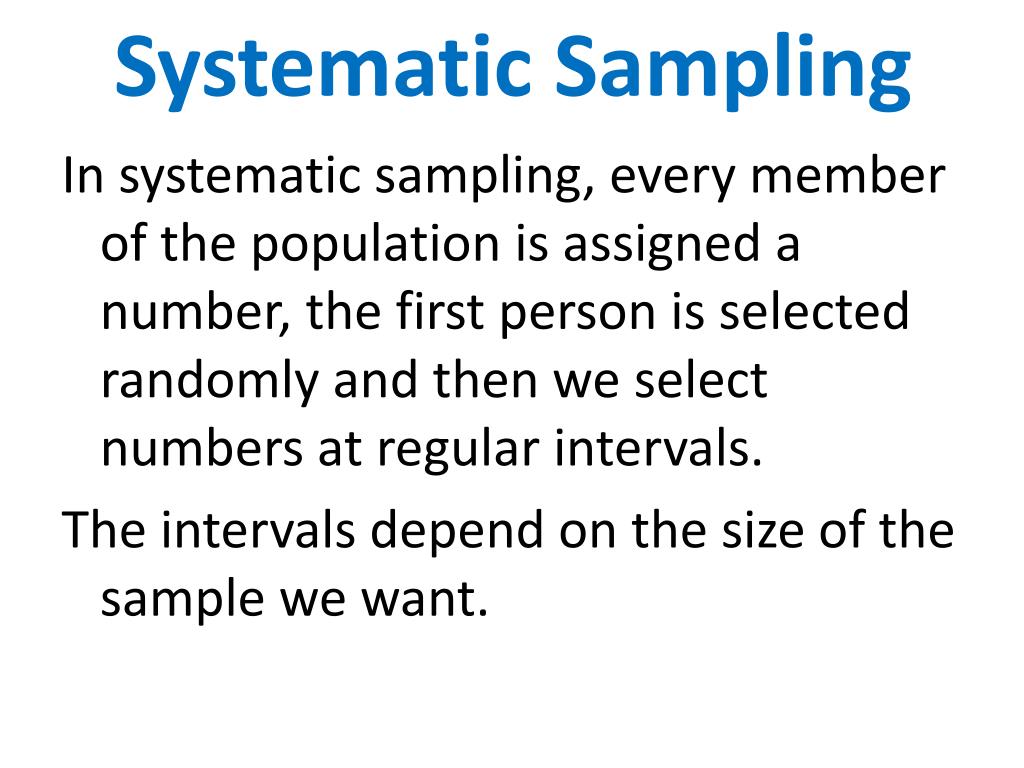 Systematic Sampling

In systematic sampling, every member of the population is assigned a number, the first person is selected randomly and then we select numbers at regular intervals.

The intervals depend on the size of the sample we want.